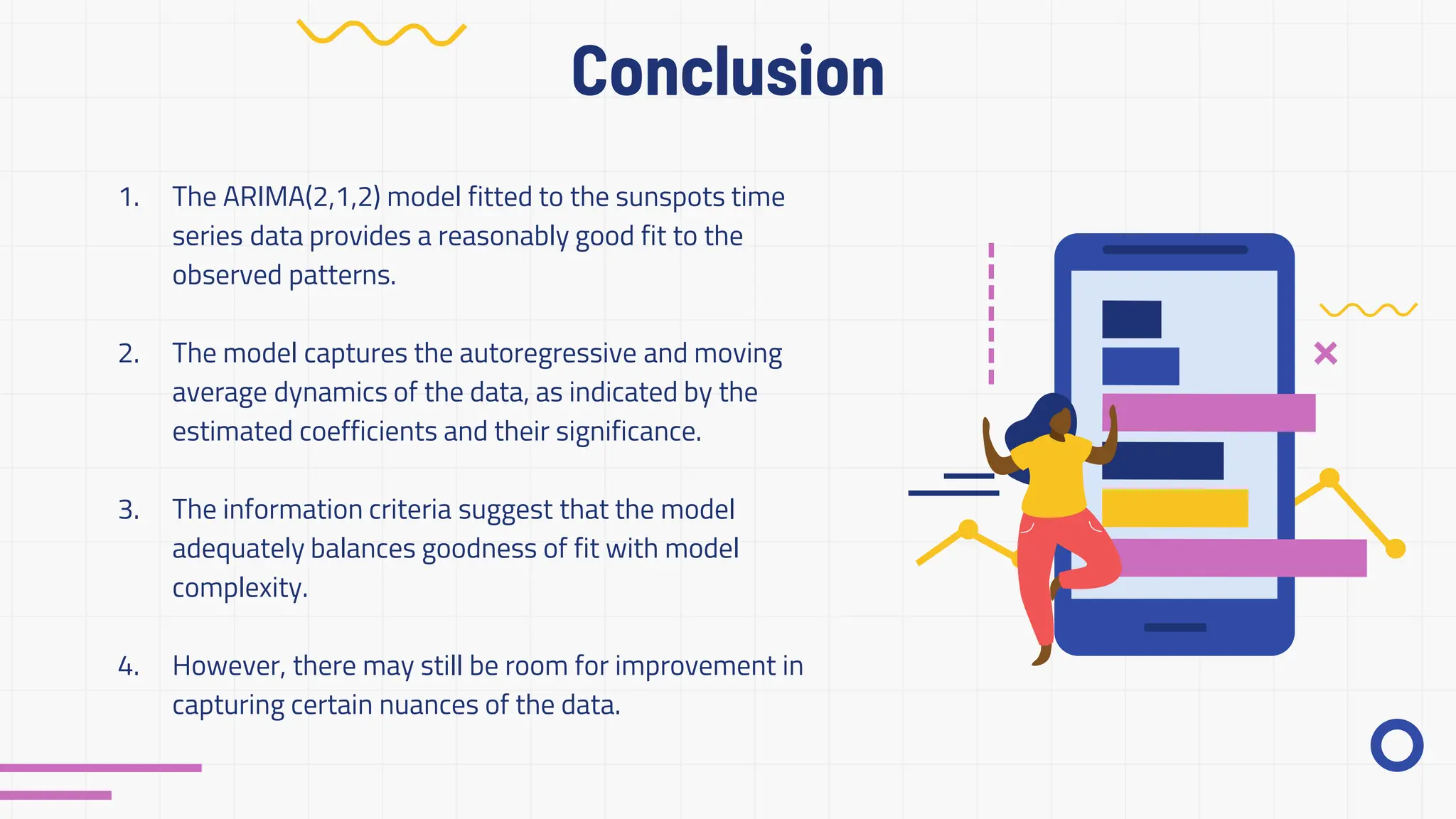 Conclusion

1. The ARIMA(2,1,2) model fitted to the sunspots time series data provides a reasonably good fit to the observed patterns.

2. The model captures the autoregressive and moving average dynamics of the data, as indicated by the estimated coefficients and their significance.

3. The information criteria suggest that the model adequately balances goodness of fit with model complexity.

4. However, there may still be room for improvement in capturing certain nuances of the data.